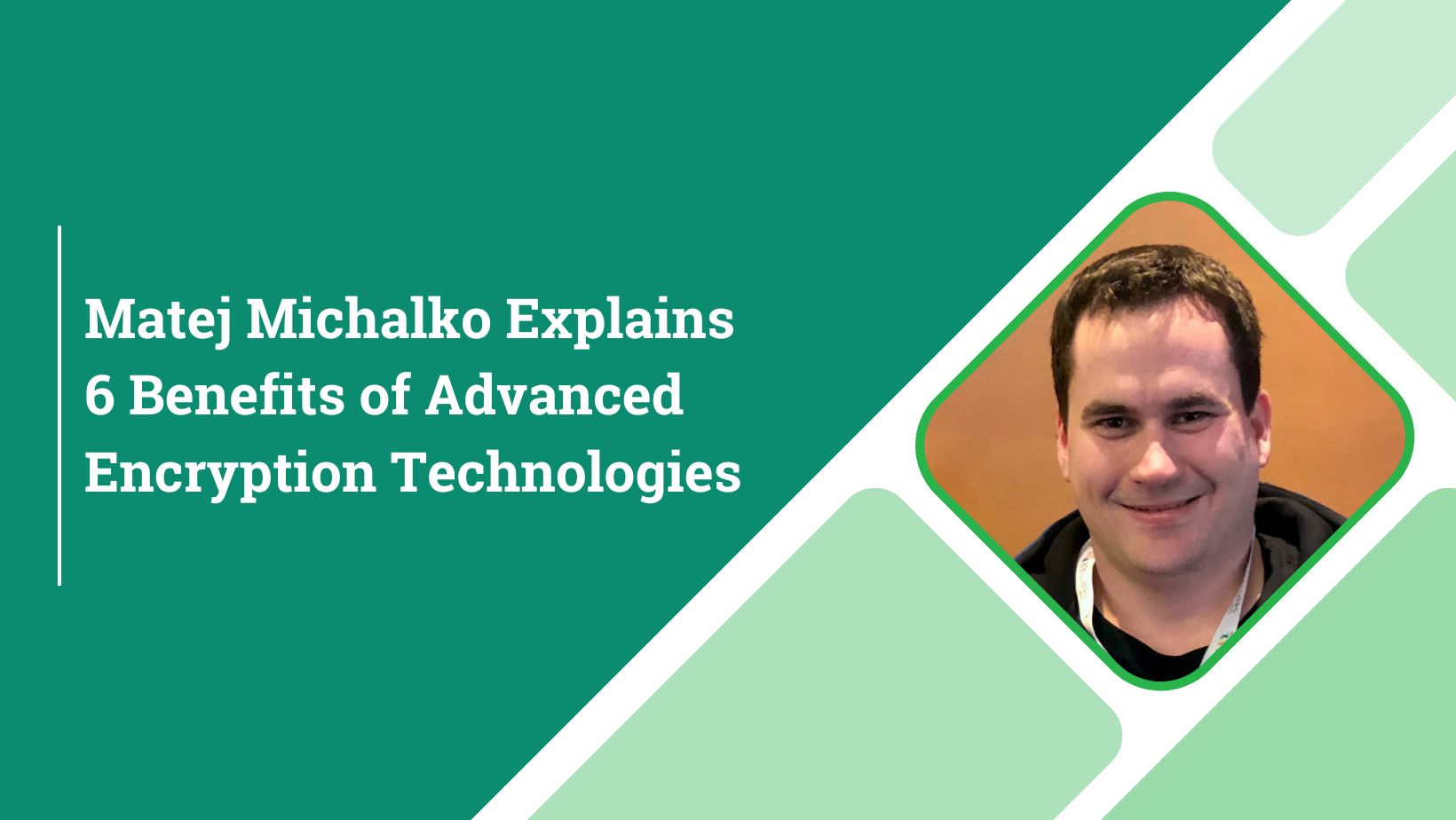 Matej Michalko Explains 6 Benefits of Advanced Encryption Technologies